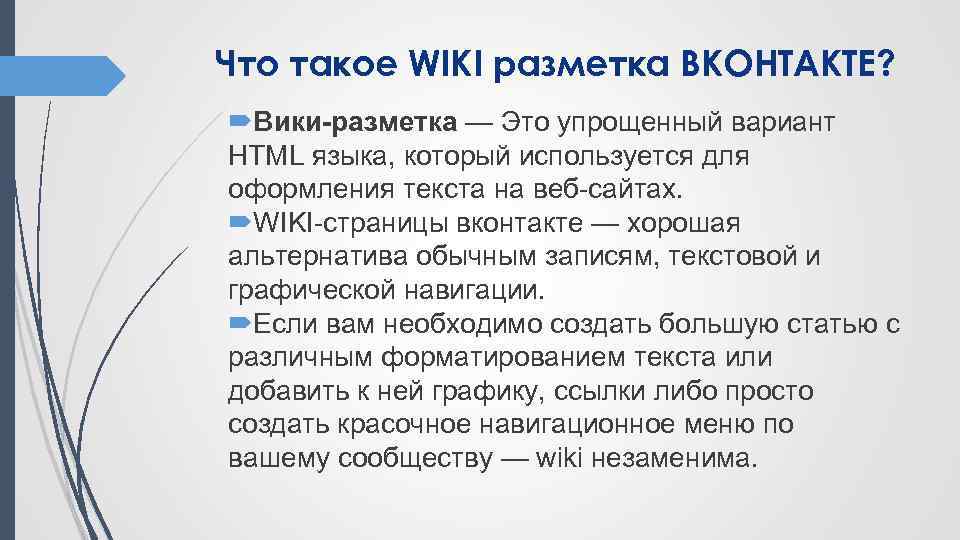 Что такое WIKI разметка ВКОНТАКТЕ?

Вики-разметка — Это упрощенный вариант HTML языка, который используется для оформления текста на веб-сайтах.

WIKI-страницы вконтакте — хорошая альтернатива обычным записям, текстовой и графической навигации.

Если вам необходимо создать большую статью с различным форматированием текста или добавить к ней графику, ссылки либо просто создать красочное навигационное меню по вашему сообществу — wiki незаменима.